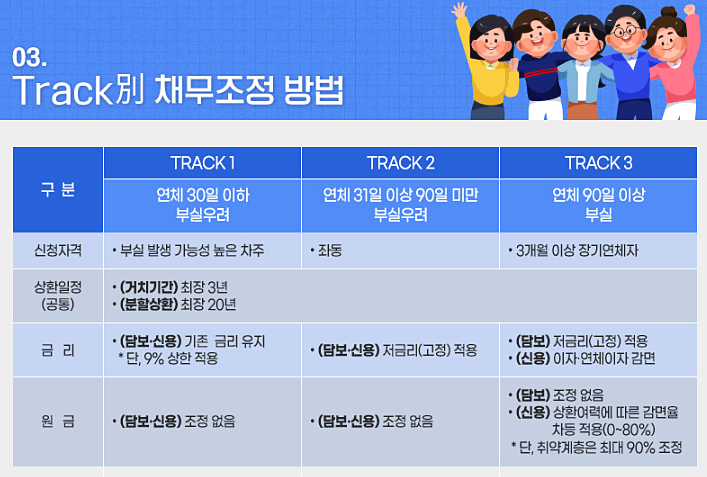 03.
Track別 채무조정 방법

| 구 분 | TRACK 1 | TRACK 2 | TRACK 3 |
|---|---|---|---|
| | 연체 30일 이하 부실우려 | 연체 31일 이상 90일 미만 부실우려 | 연체 90일 이상 부실 |
| 신청자격 | • 부실 발생 가능성 높은 차주 | • 좌동 | • 3개월 이상 장기연체자 |
| 상환일정 (공통) | • (거치기간) 최장 3년 • (분할상환) 최장 20년 | | |
| 금 리 | • (담보·신용) 기존 금리 유지 * 단, 9% 상한 적용 | • (담보·신용) 저금리(고정) 적용 | • (담보) 저금리(고정) 적용 • (신용) 이자·연체이자 감면 |
| 원 금 | • (담보·신용) 조정 없음 | • (담보·신용) 조정 없음 | • (담보) 조정 없음 • (신용) 상환여력에 따른 감면율 차등 적용(0~80%) * 단, 취약계층은 최대 90% 조정 |